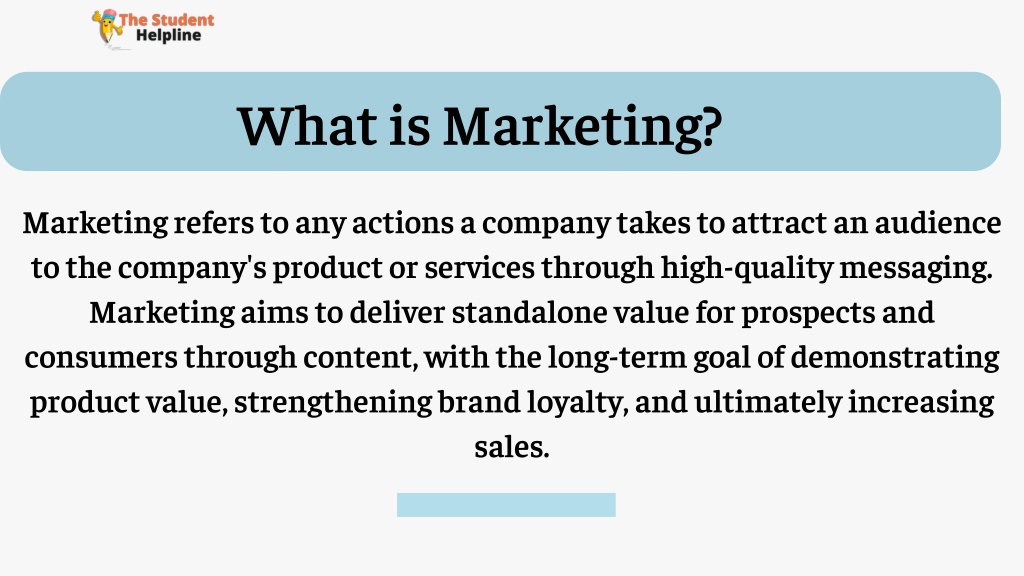 The Student Helpline

What is Marketing?

Marketing refers to any actions a company takes to attract an audience to the company's product or services through high-quality messaging. Marketing aims to deliver standalone value for prospects and consumers through content, with the long-term goal of demonstrating product value, strengthening brand loyalty, and ultimately increasing sales.